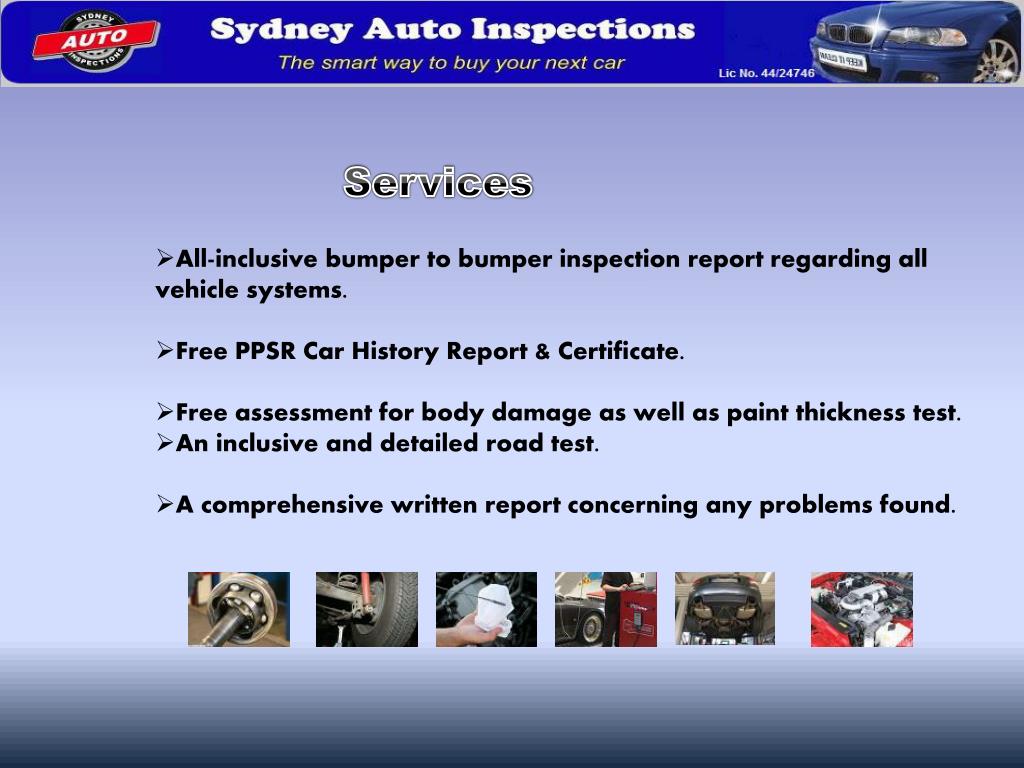 SYDNEY AUTO INSPECTIONS

Sydney Auto Inspections
The smart way to buy your next car

Lic No. 44/24746

Services

➢All-inclusive bumper to bumper inspection report regarding all vehicle systems.

➢Free PPSR Car History Report & Certificate.

➢Free assessment for body damage as well as paint thickness test.
➢An inclusive and detailed road test.

➢A comprehensive written report concerning any problems found.